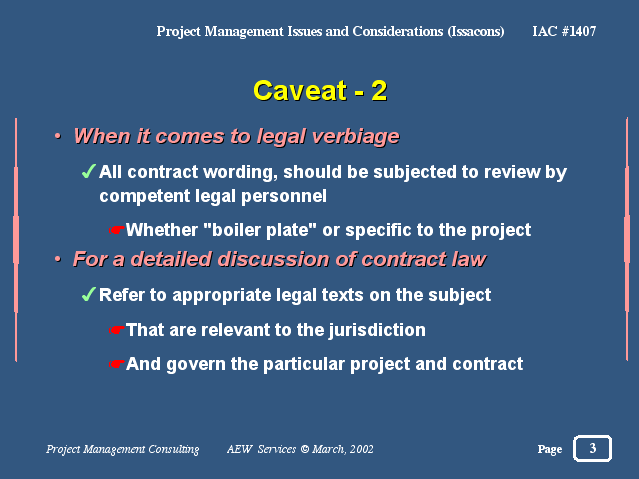 Project Management Issues and Considerations (Issacons) IAC #1407

Caveat - 2

• When it comes to legal verbiage

✓ All contract wording, should be subjected to review by competent legal personnel

☛ Whether "boiler plate" or specific to the project

• For a detailed discussion of contract law

✓ Refer to appropriate legal texts on the subject

☛ That are relevant to the jurisdiction

☛ And govern the particular project and contract

Project Management Consulting AEW Services © March, 2002 Page 3